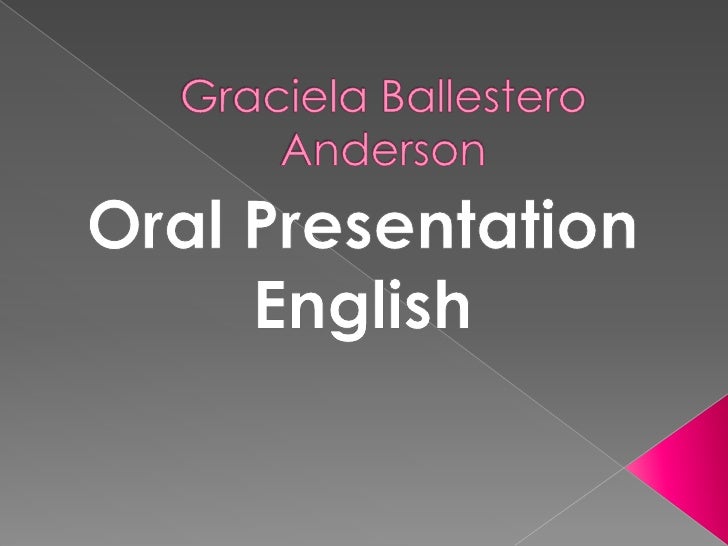 Graciela Ballestero Anderson

Oral Presentation English